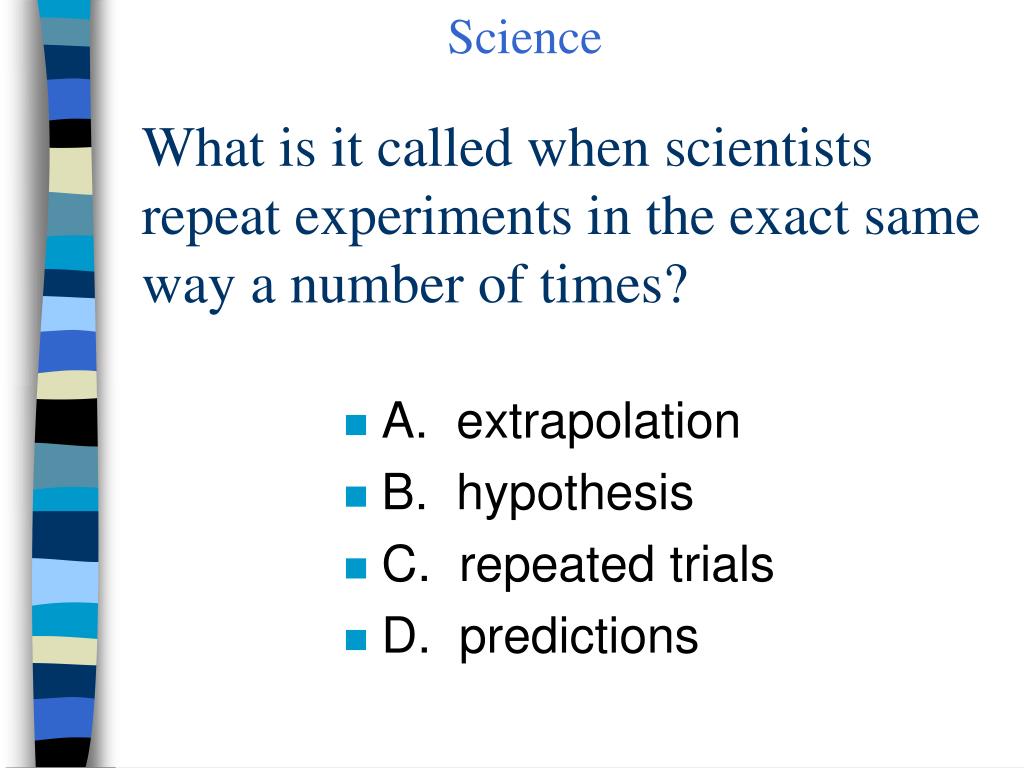 Science

What is it called when scientists repeat experiments in the exact same way a number of times?

A. extrapolation
B. hypothesis
C. repeated trials
D. predictions